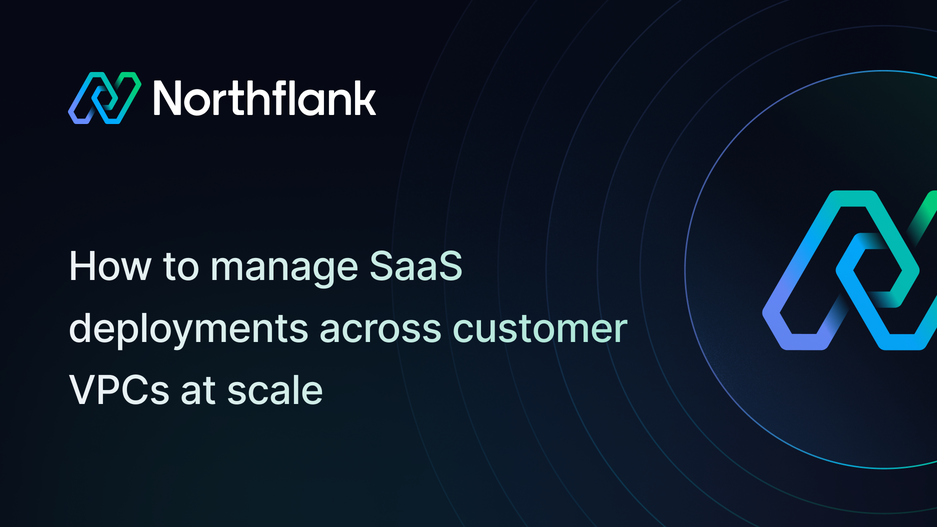 Northflank

How to manage SaaS deployments across customer VPCs at scale